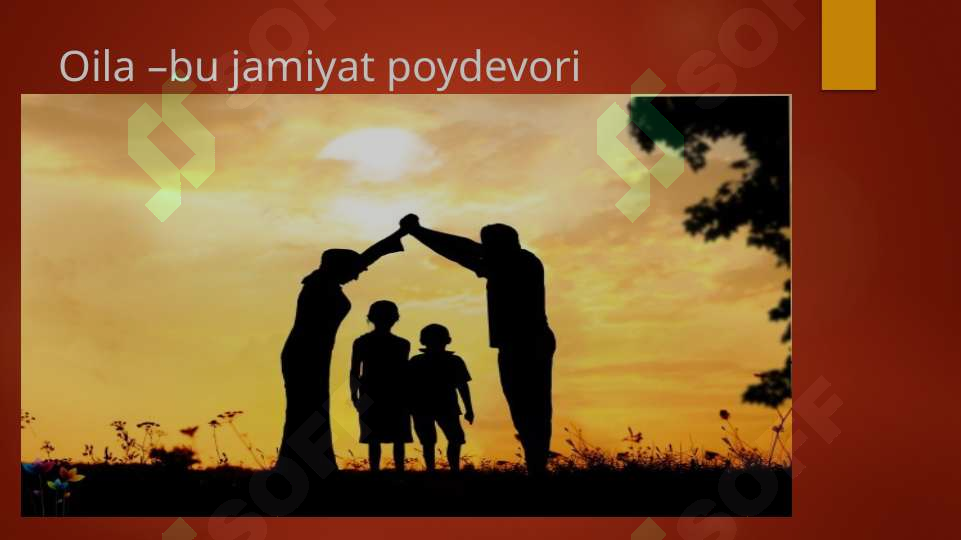 Oila –bu jamiyat poydevori